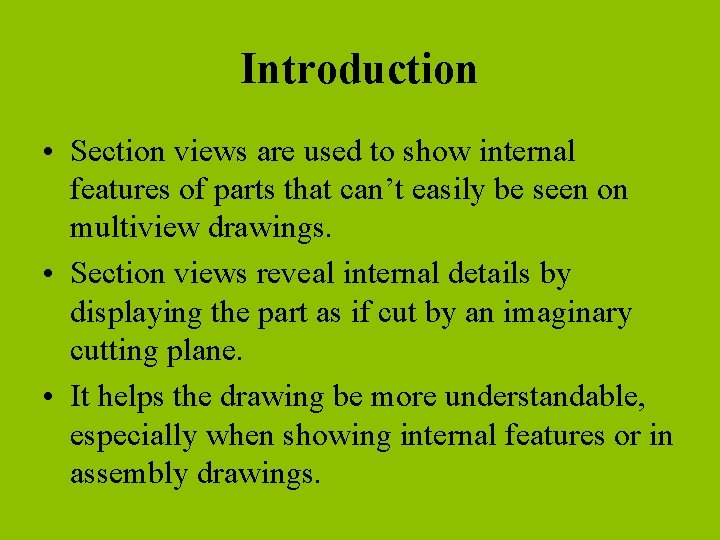 Introduction

• Section views are used to show internal features of parts that can’t easily be seen on multiview drawings.

• Section views reveal internal details by displaying the part as if cut by an imaginary cutting plane.

• It helps the drawing be more understandable, especially when showing internal features or in assembly drawings.